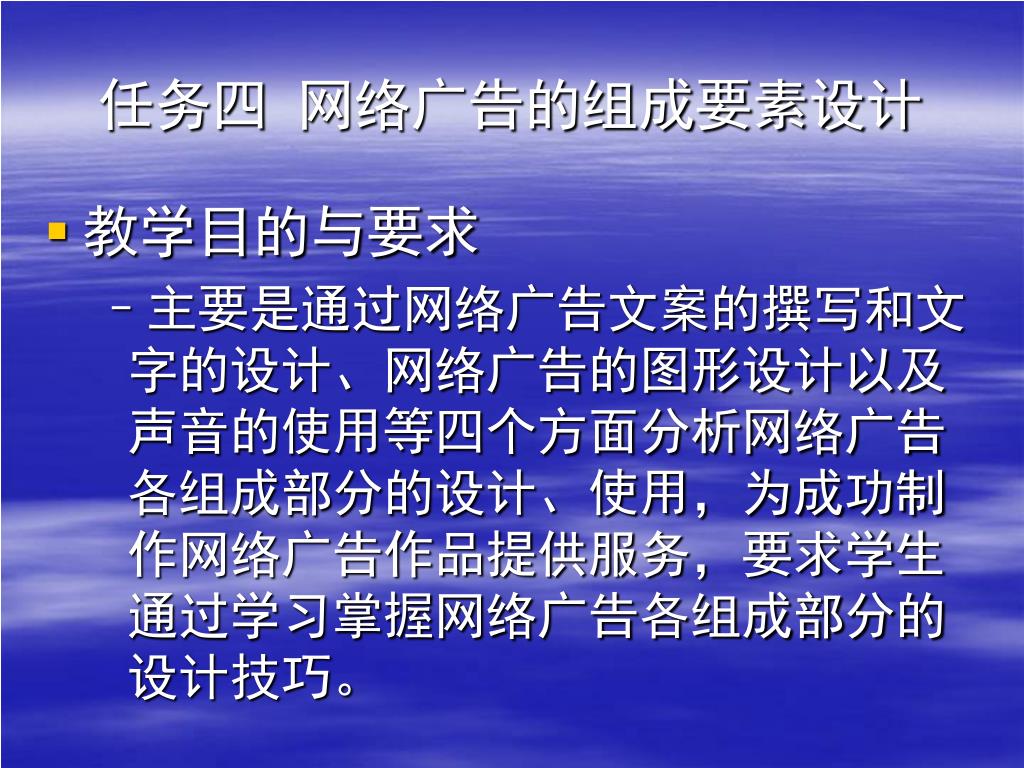 任务四 网络广告的组成要素设计

▪ 教学目的与要求

– 主要是通过网络广告文案的撰写和文字的设计、网络广告的图形设计以及声音的使用等四个方面分析网络广告各组成部分的设计、使用，为成功制作网络广告作品提供服务，要求学生通过学习掌握网络广告各组成部分的设计技巧。